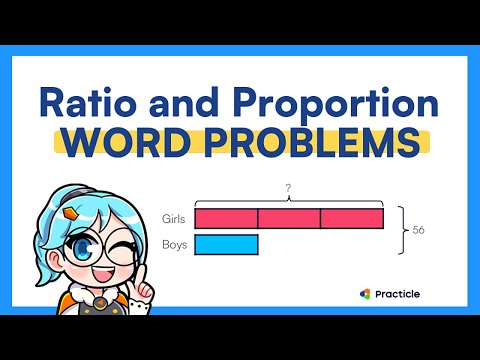 Ratio and Proportion
WORD PROBLEMS

?
Girls
Boys
56

Practicle